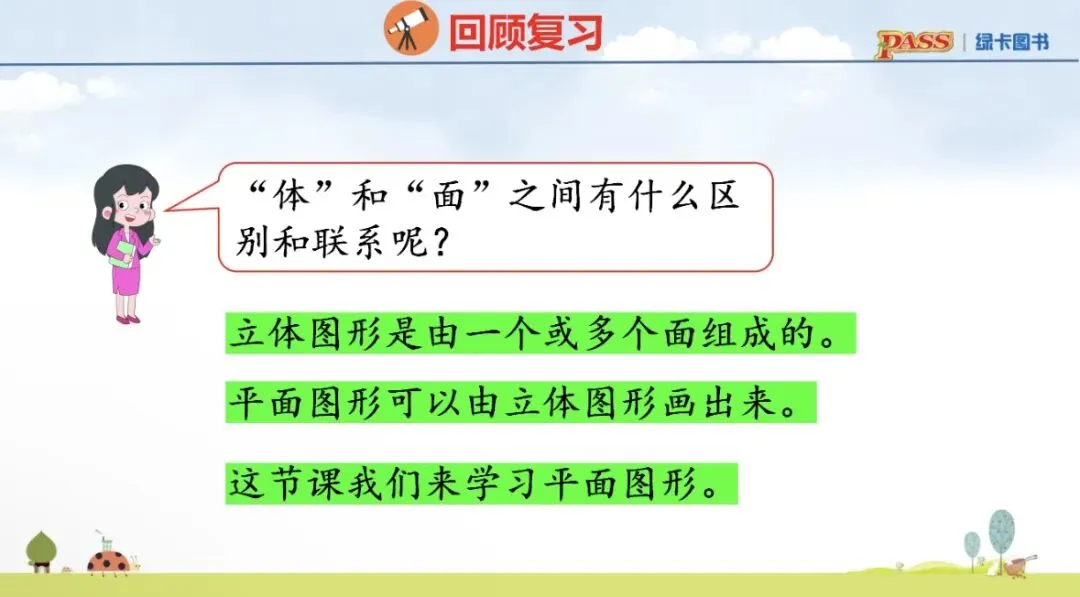 回顾复习

PASS | 绿卡图书

“体”和“面”之间有什么区别和联系呢？

立体图形是由一个或多个面组成的。

平面图形可以由立体图形画出来。

这节课我们来学习平面图形。